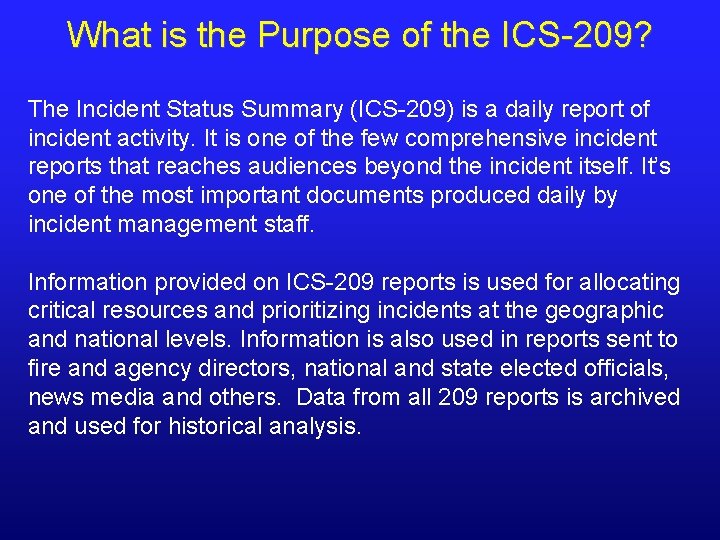 What is the Purpose of the ICS-209?

The Incident Status Summary (ICS-209) is a daily report of incident activity. It is one of the few comprehensive incident reports that reaches audiences beyond the incident itself. It's one of the most important documents produced daily by incident management staff.

Information provided on ICS-209 reports is used for allocating critical resources and prioritizing incidents at the geographic and national levels. Information is also used in reports sent to fire and agency directors, national and state elected officials, news media and others. Data from all 209 reports is archived and used for historical analysis.